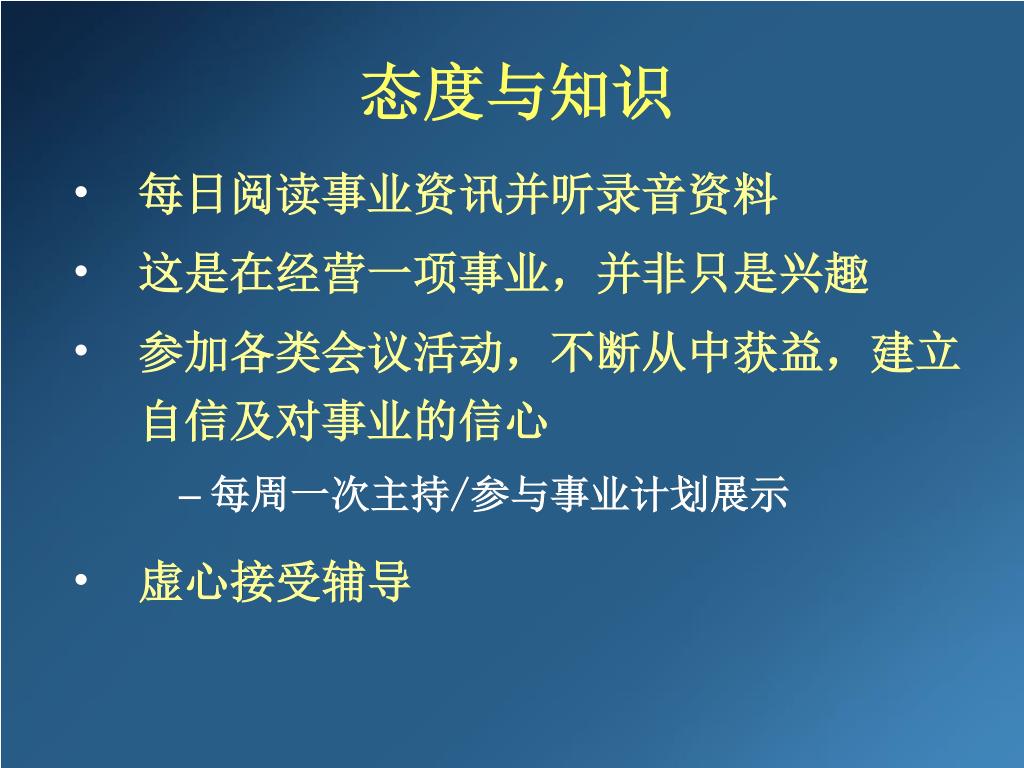 态度与知识

• 每日阅读事业资讯并听录音资料
• 这是在经营一项事业，并非只是兴趣
• 参加各类会议活动，不断从中获益，建立自信及对事业的信心
– 每周一次主持/参与事业计划展示
• 虚心接受辅导